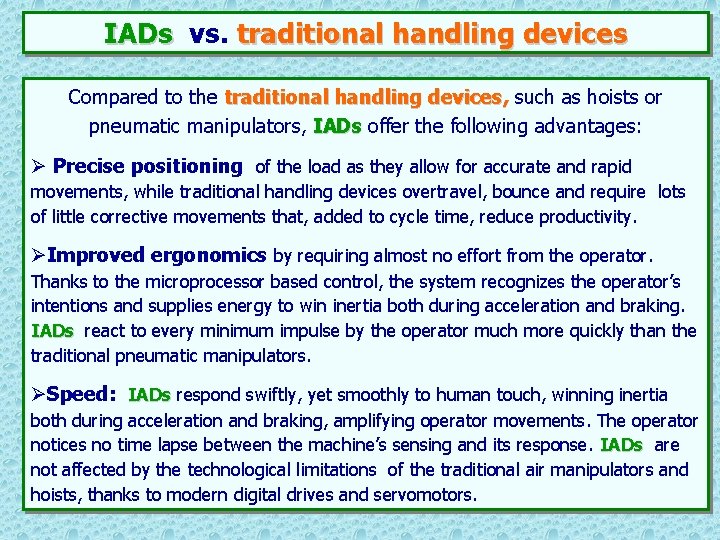 IADs vs. traditional handling devices

Compared to the traditional handling devices, such as hoists or pneumatic manipulators, IADs offer the following advantages:

➢ Precise positioning of the load as they allow for accurate and rapid movements, while traditional handling devices overtravel, bounce and require lots of little corrective movements that, added to cycle time, reduce productivity.

➢Improved ergonomics by requiring almost no effort from the operator. Thanks to the microprocessor based control, the system recognizes the operator's intentions and supplies energy to win inertia both during acceleration and braking. IADs react to every minimum impulse by the operator much more quickly than the traditional pneumatic manipulators.

➢Speed: IADs respond swiftly, yet smoothly to human touch, winning inertia both during acceleration and braking, amplifying operator movements. The operator notices no time lapse between the machine's sensing and its response. IADs are not affected by the technological limitations of the traditional air manipulators and hoists, thanks to modern digital drives and servomotors.